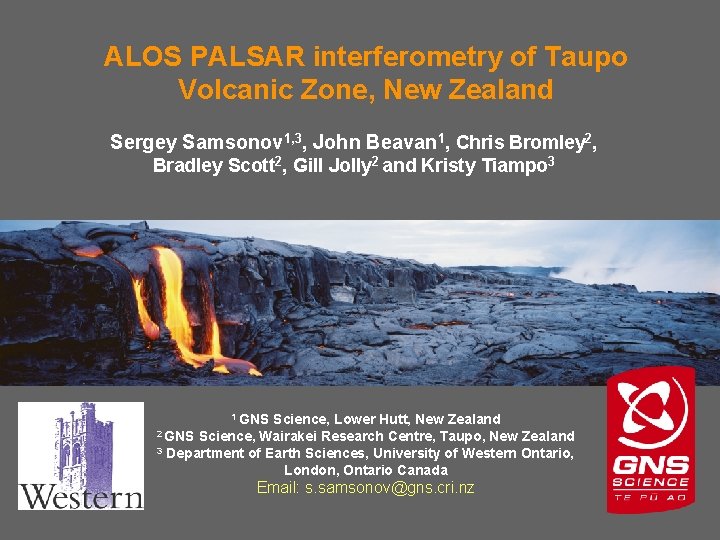 ALOS PALSAR interferometry of Taupo Volcanic Zone, New Zealand

Sergey Samsonov$^{1,3}$, John Beavan$^{1}$, Chris Bromley$^{2}$, Bradley Scott$^{2}$, Gill Jolly$^{2}$ and Kristy Tiampo$^{3}$

Western

$^{1}$ GNS Science, Lower Hutt, New Zealand
$^{2}$ GNS Science, Wairakei Research Centre, Taupo, New Zealand
$^{3}$ Department of Earth Sciences, University of Western Ontario, London, Ontario Canada
Email: s.samsonov@gns.cri.nz

GNS SCIENCE
TE PŪ AO